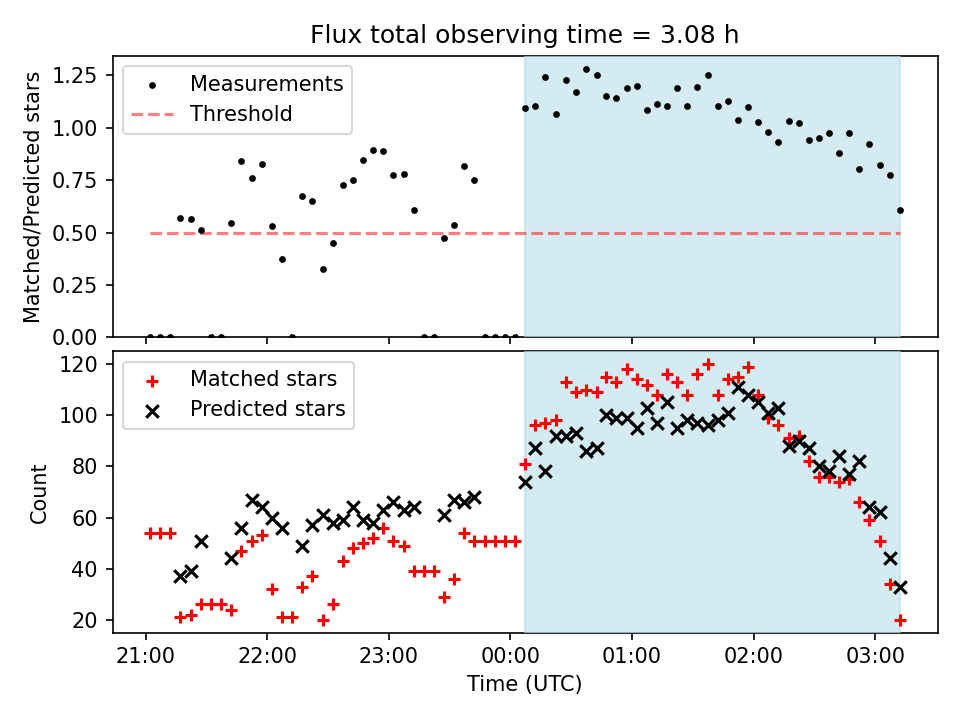 Flux total observing time = 3.08 h

Measurements
Threshold

Matched/Predicted stars

1.25
1.00
0.75
0.50
0.25
0.00

Matched stars
Predicted stars

Count

120
100
80
60
40
20

21:00
22:00
23:00
00:00
01:00
02:00
03:00

Time (UTC)